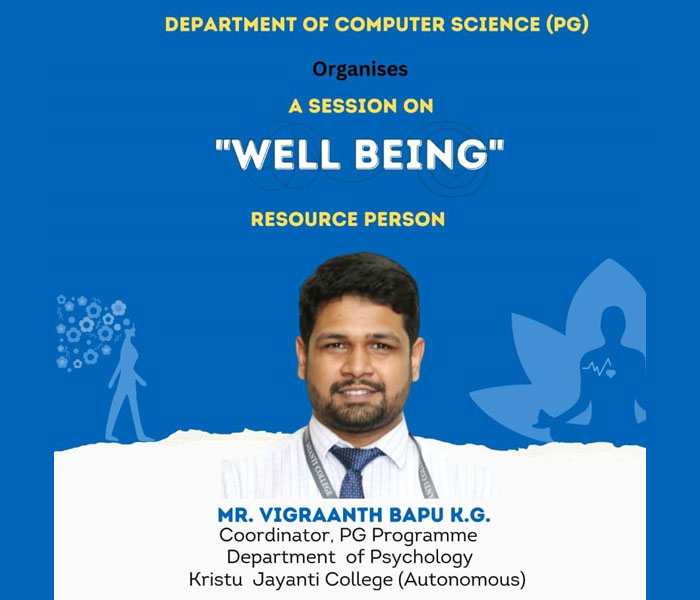 DEPARTMENT OF COMPUTER SCIENCE (PG)

Organises

A SESSION ON

"WELL BEING"

RESOURCE PERSON

MR. VIGRAANTH BAPU K.G.
Coordinator, PG Programme
Department of Psychology
Kristu Jayanti College (Autonomous)